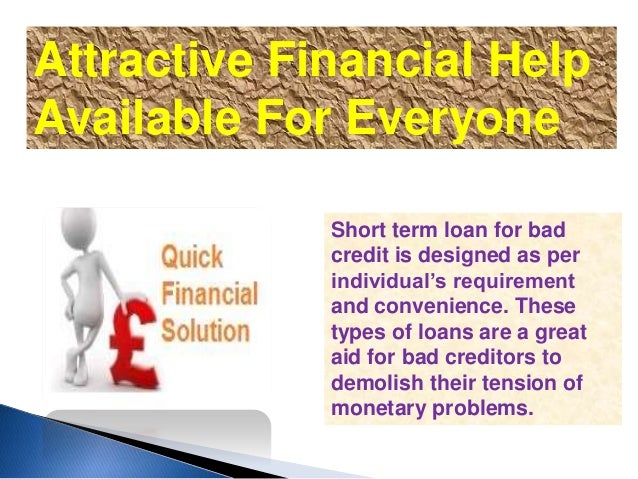 Attractive Financial Help Available For Everyone

Quick Financial Solution

£

Short term loan for bad credit is designed as per individual's requirement and convenience. These types of loans are a great aid for bad creditors to demolish their tension of monetary problems.